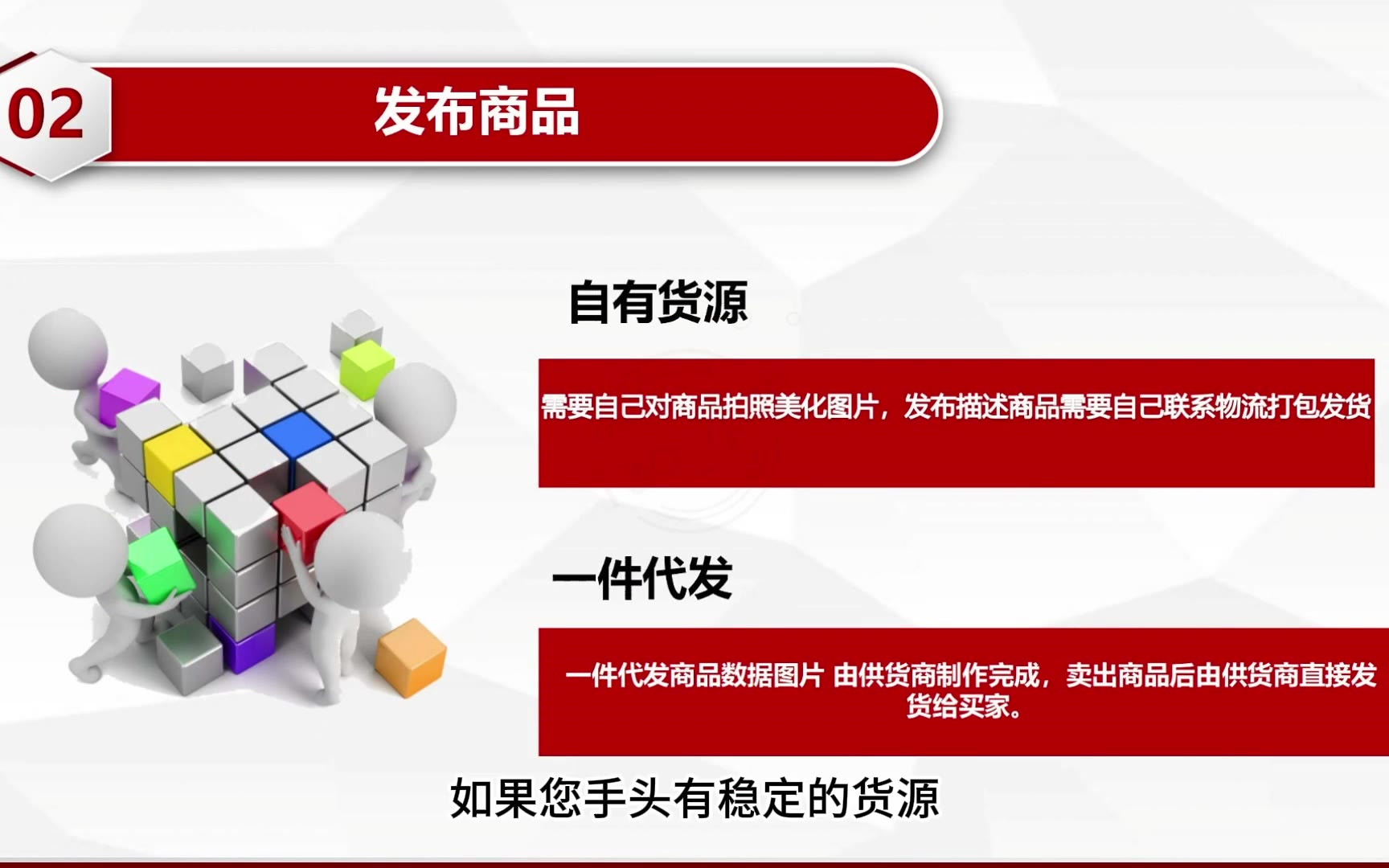 02

发布商品

自有货源

需要自己对商品拍照美化图片，发布描述商品需要自己联系物流打包发货

一件代发

一件代发商品数据图片 由供货商制作完成，卖出商品后由供货商直接发货给买家。

如果您手头有稳定的货源